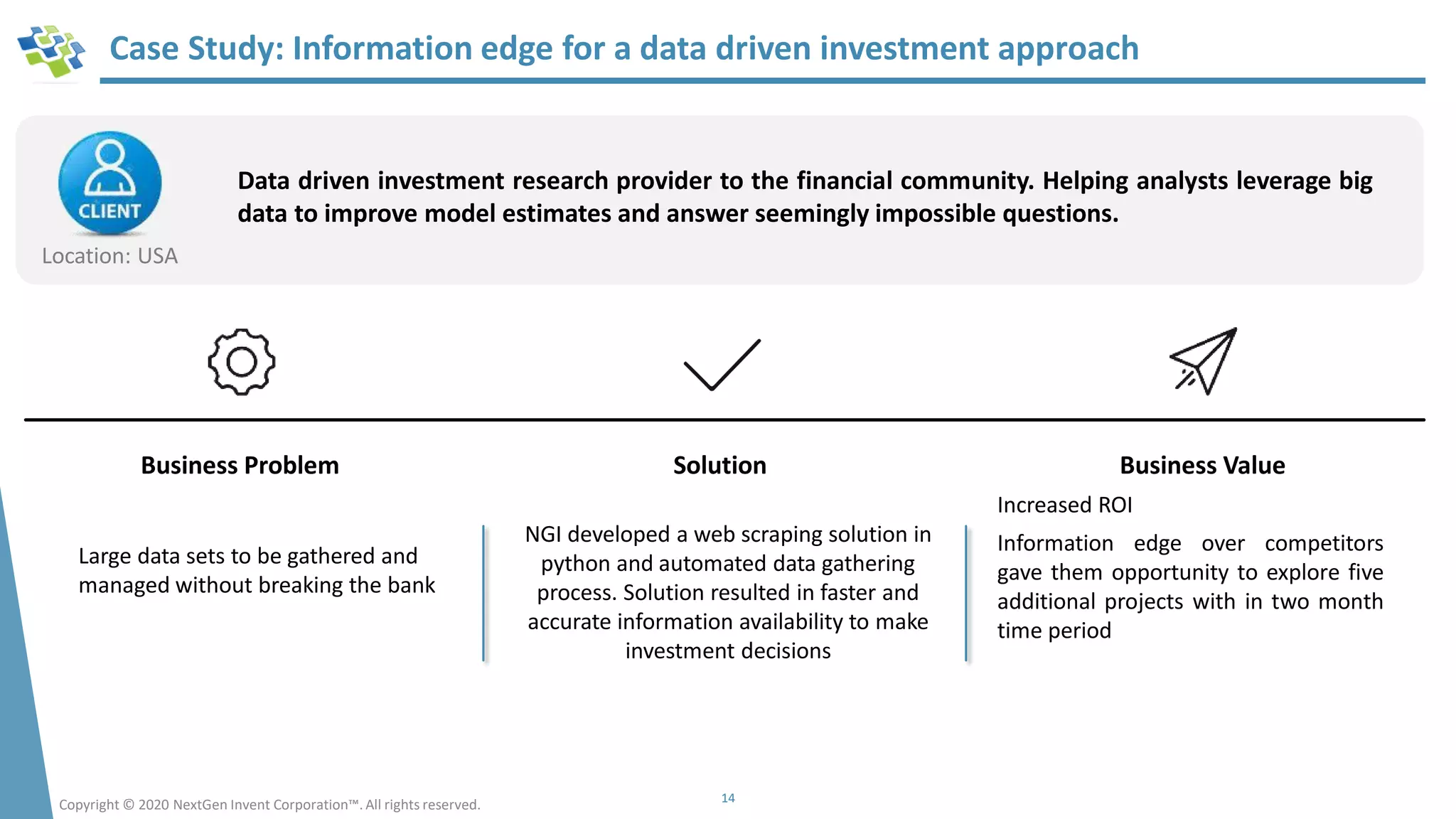 Case Study: Information edge for a data driven investment approach

CLIENT

Location: USA

Data driven investment research provider to the financial community. Helping analysts leverage big data to improve model estimates and answer seemingly impossible questions.

Business Problem

Large data sets to be gathered and managed without breaking the bank

Solution

NGI developed a web scraping solution in python and automated data gathering process. Solution resulted in faster and accurate information availability to make investment decisions

Business Value

Increased ROI

Information edge over competitors gave them opportunity to explore five additional projects with in two month time period

Copyright © 2020 NextGen Invent Corporation™. All rights reserved.

14